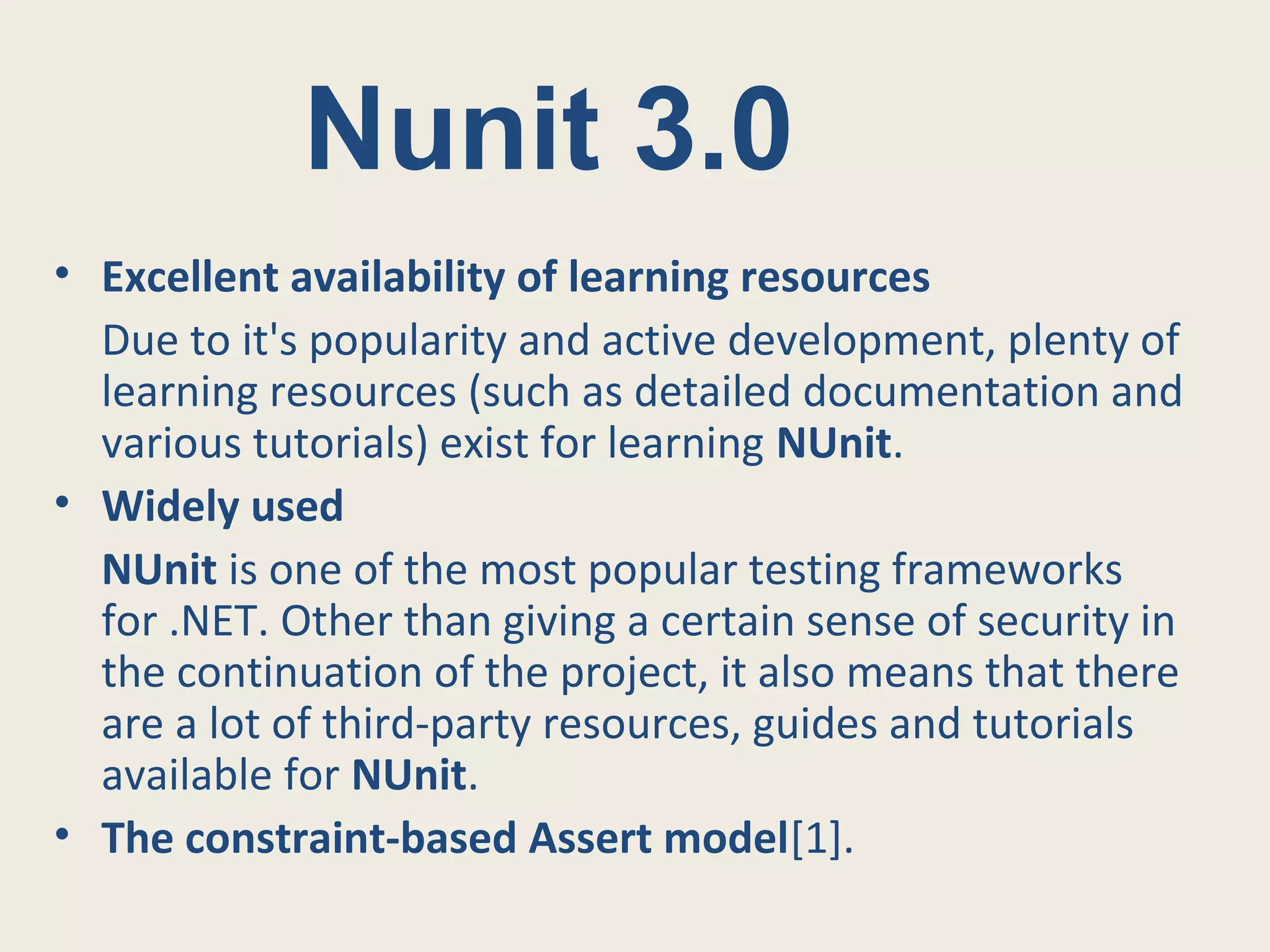 Nunit 3.0

• Excellent availability of learning resources

Due to it's popularity and active development, plenty of learning resources (such as detailed documentation and various tutorials) exist for learning NUnit.

• Widely used

NUnit is one of the most popular testing frameworks for .NET. Other than giving a certain sense of security in the continuation of the project, it also means that there are a lot of third-party resources, guides and tutorials available for NUnit.

• The constraint-based Assert model[1].